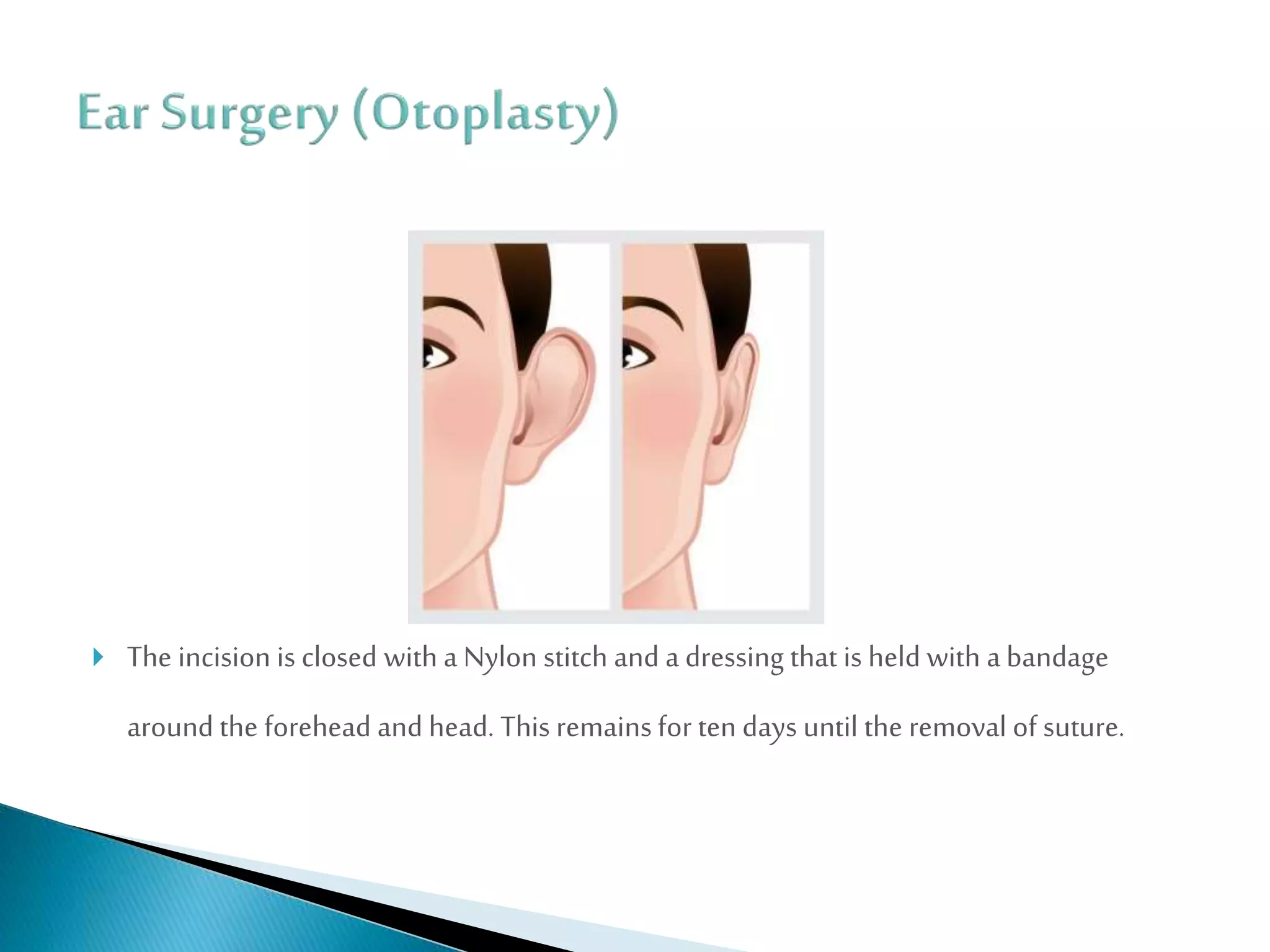 Ear Surgery (Otoplasty)

The incision is closed with a Nylon stitch and a dressing that is held with a bandage around the forehead and head. This remains for ten days until the removal of suture.